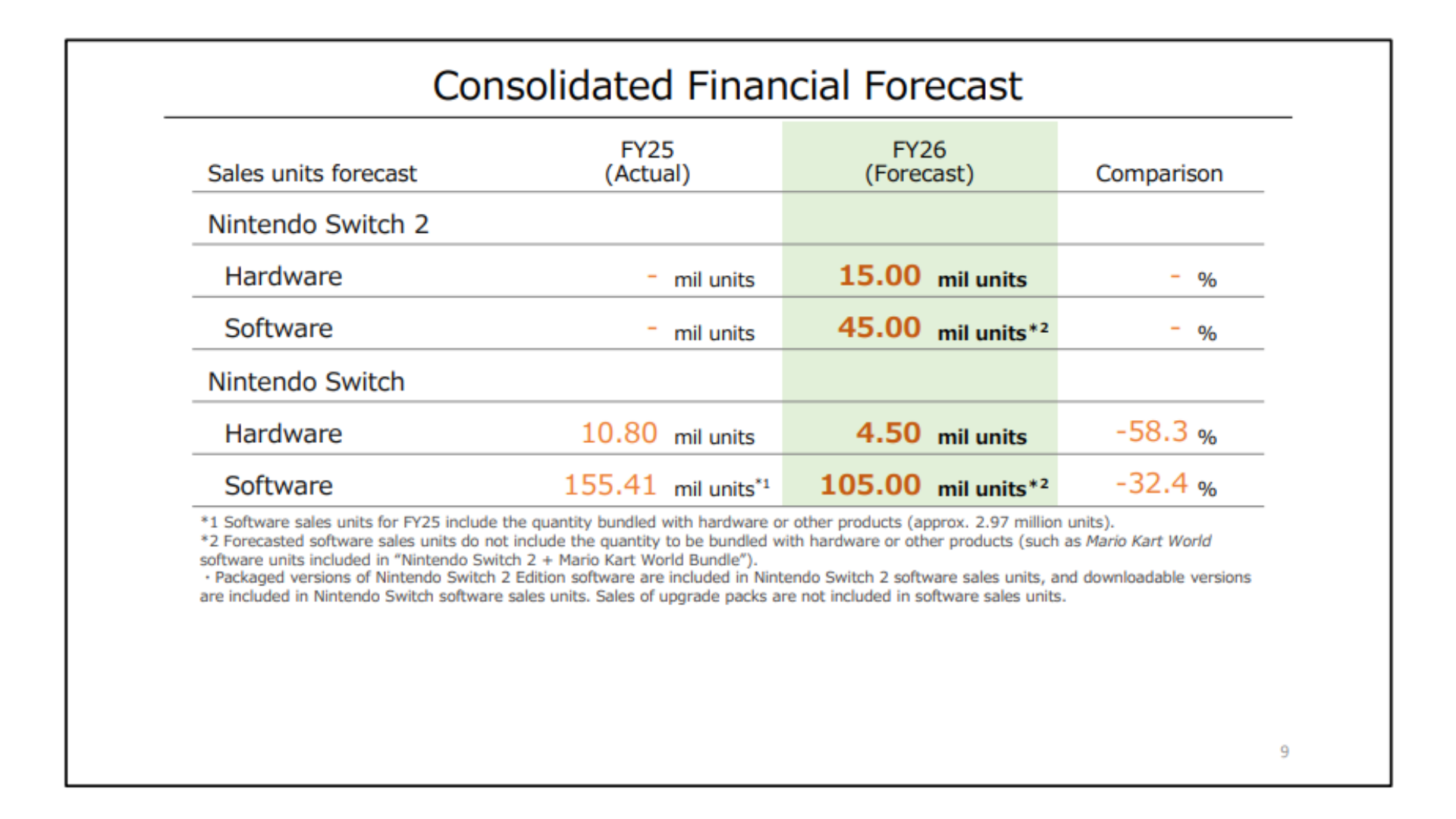 Consolidated Financial Forecast

| Sales units forecast | FY25 (Actual) | FY26 (Forecast) | Comparison |
|---|---|---|---|
| Nintendo Switch 2 | | | |
| Hardware | - mil units | 15.00 mil units | - % |
| Software | - mil units | 45.00 mil units*2 | - % |
| Nintendo Switch | | | |
| Hardware | 10.80 mil units | 4.50 mil units | -58.3 % |
| Software | 155.41 mil units*1 | 105.00 mil units*2 | -32.4 % |

*1 Software sales units for FY25 include the quantity bundled with hardware or other products (approx. 2.97 million units).
*2 Forecasted software sales units do not include the quantity to be bundled with hardware or other products (such as Mario Kart World software units included in "Nintendo Switch 2 + Mario Kart World Bundle").
・Packaged versions of Nintendo Switch 2 Edition software are included in Nintendo Switch 2 software sales units, and downloadable versions are included in Nintendo Switch software sales units. Sales of upgrade packs are not included in software sales units.

9